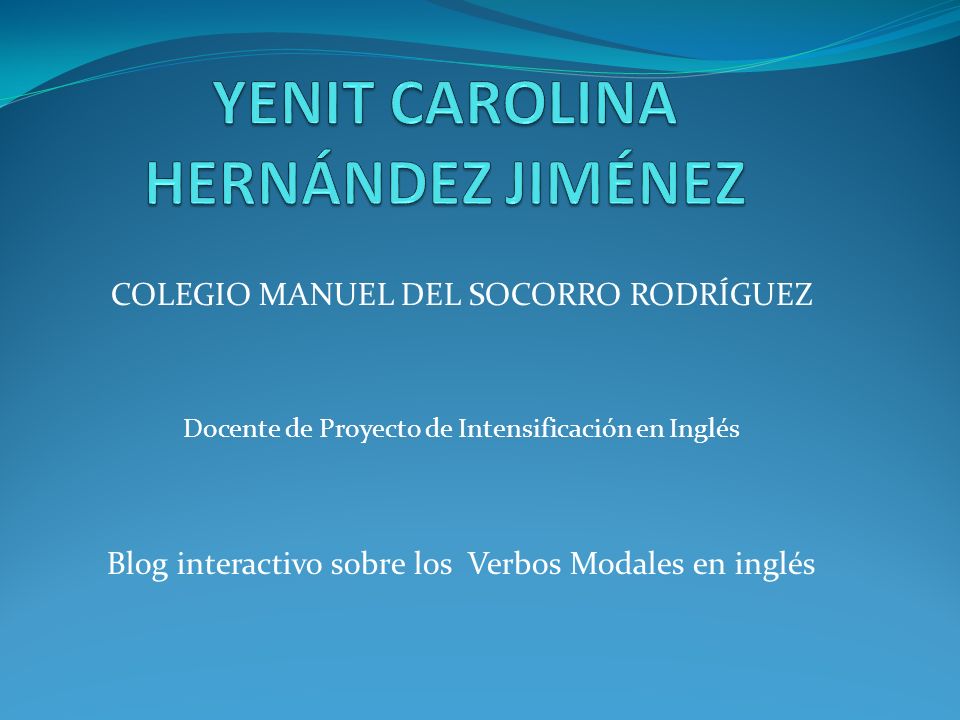 YENIT CAROLINA HERNÁNDEZ JIMÉNEZ

COLEGIO MANUEL DEL SOCORRO RODRÍGUEZ

Docente de Proyecto de Intensificación en Inglés

Blog interactivo sobre los Verbos Modales en inglés